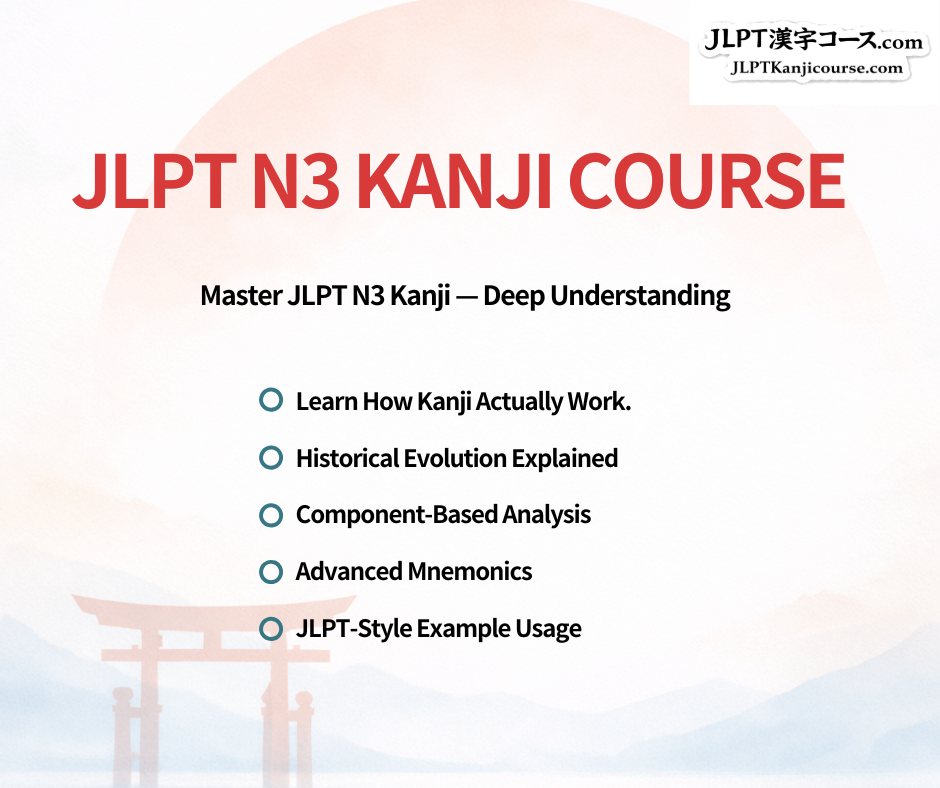 JLPT漢字コース.com
JLPTKanjicourse.com

JLPT N3 KANJI COURSE

Master JLPT N3 Kanji — Deep Understanding

Learn How Kanji Actually Work.

Historical Evolution Explained

Component-Based Analysis

Advanced Mnemonics

JLPT-Style Example Usage